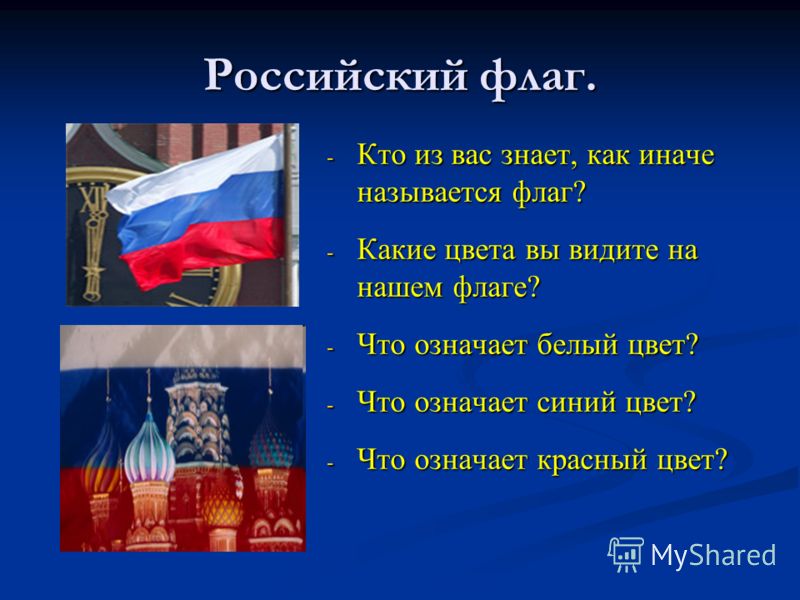 Российский флаг.

- Кто из вас знает, как иначе называется флаг?
- Какие цвета вы видите на нашем флаге?
- Что означает белый цвет?
- Что означает синий цвет?
- Что означает красный цвет?

MyShared